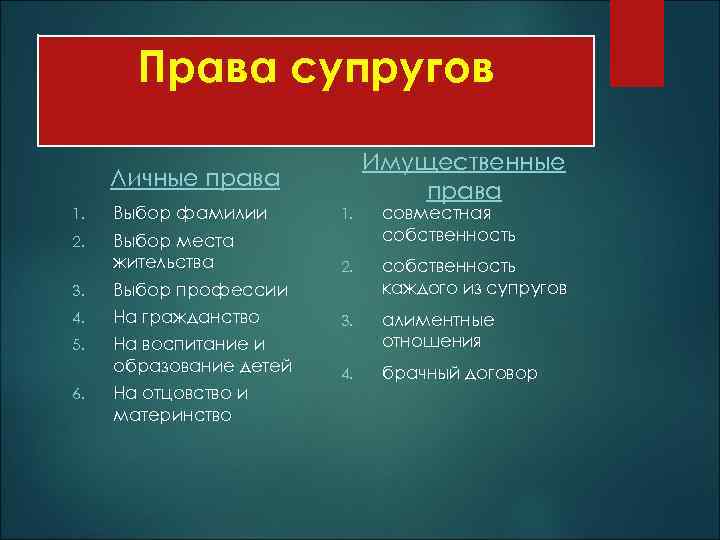 Права супругов

Личные права

1. Выбор фамилии
2. Выбор места жительства
3. Выбор профессии
4. На гражданство
5. На воспитание и образование детей
6. На отцовство и материнство

Имущественные права

1. совместная собственность
2. собственность каждого из супругов
3. алиментные отношения
4. брачный договор